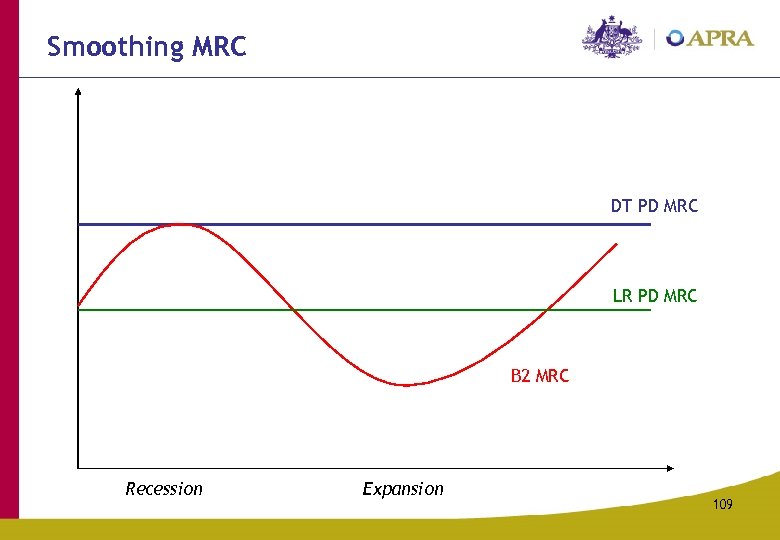 Smoothing MRC

APRA

DT PD MRC

LR PD MRC

B2 MRC

Recession

Expansion

109